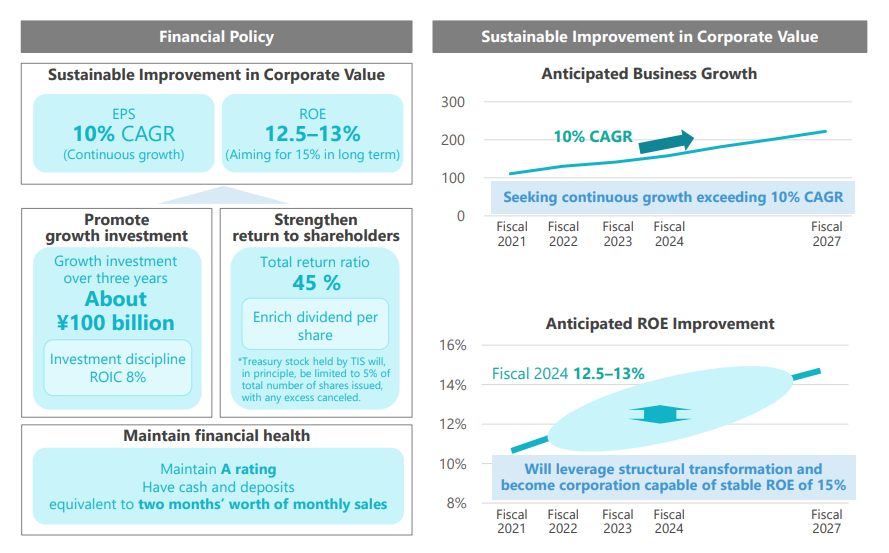 Financial Policy

Sustainable Improvement in Corporate Value

EPS
10% CAGR
(Continuous growth)

ROE
12.5–13%
(Aiming for 15% in long term)

Promote growth investment

Growth investment over three years
About ¥100 billion

Investment discipline ROIC 8%

Strengthen return to shareholders

Total return ratio
45 %

Enrich dividend per share

*Treasury stock held by TIS will, in principle, be limited to 5% of total number of shares issued, with any excess canceled.

Maintain financial health

Maintain A rating
Have cash and deposits equivalent to two months' worth of monthly sales

Sustainable Improvement in Corporate Value

Anticipated Business Growth

300
200
100
0

10% CAGR

Seeking continuous growth exceeding 10% CAGR

Fiscal 2021
Fiscal 2022
Fiscal 2023
Fiscal 2024
Fiscal 2027

Anticipated ROE Improvement

16%
14%
12%
10%
8%

Fiscal 2024 12.5–13%

Will leverage structural transformation and become corporation capable of stable ROE of 15%

Fiscal 2021
Fiscal 2022
Fiscal 2023
Fiscal 2024
Fiscal 2027